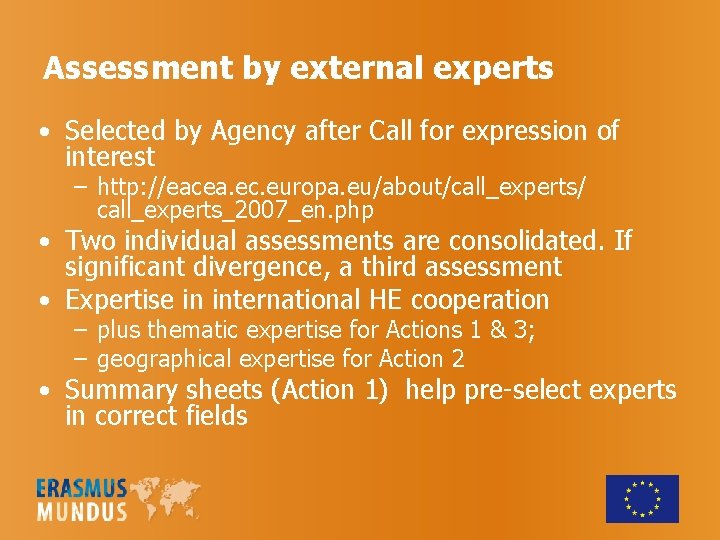 Assessment by external experts

• Selected by Agency after Call for expression of interest
  – http://eacea.ec.europa.eu/about/call_experts/call_experts_2007_en.php
• Two individual assessments are consolidated. If significant divergence, a third assessment
• Expertise in international HE cooperation
  – plus thematic expertise for Actions 1 & 3;
  – geographical expertise for Action 2
• Summary sheets (Action 1) help pre-select experts in correct fields

ERASMUS
MUNDUS